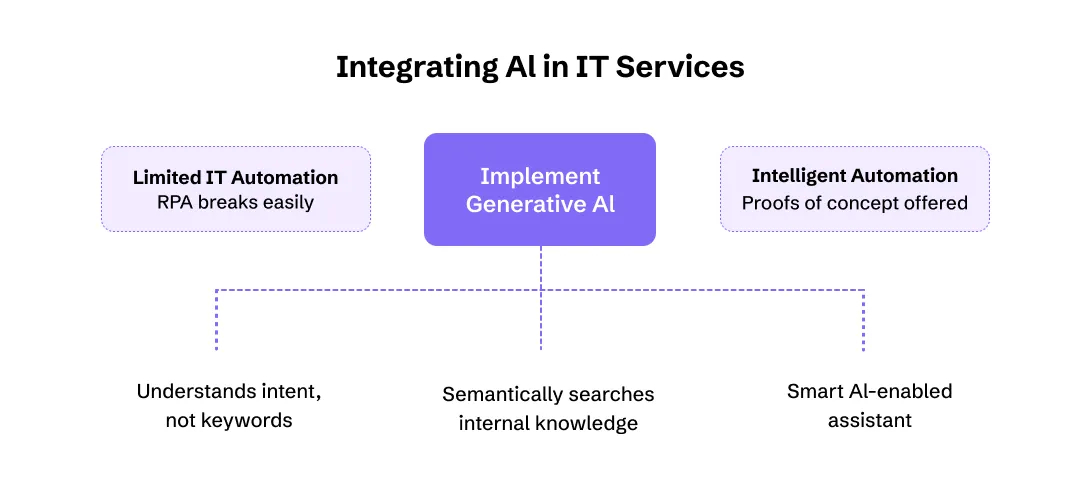 Integrating AI in IT Services

Limited IT Automation
RPA breaks easily

Implement Generative AI

Intelligent Automation
Proofs of concept offered

Understands intent, not keywords

Semantically searches internal knowledge

Smart AI-enabled assistant